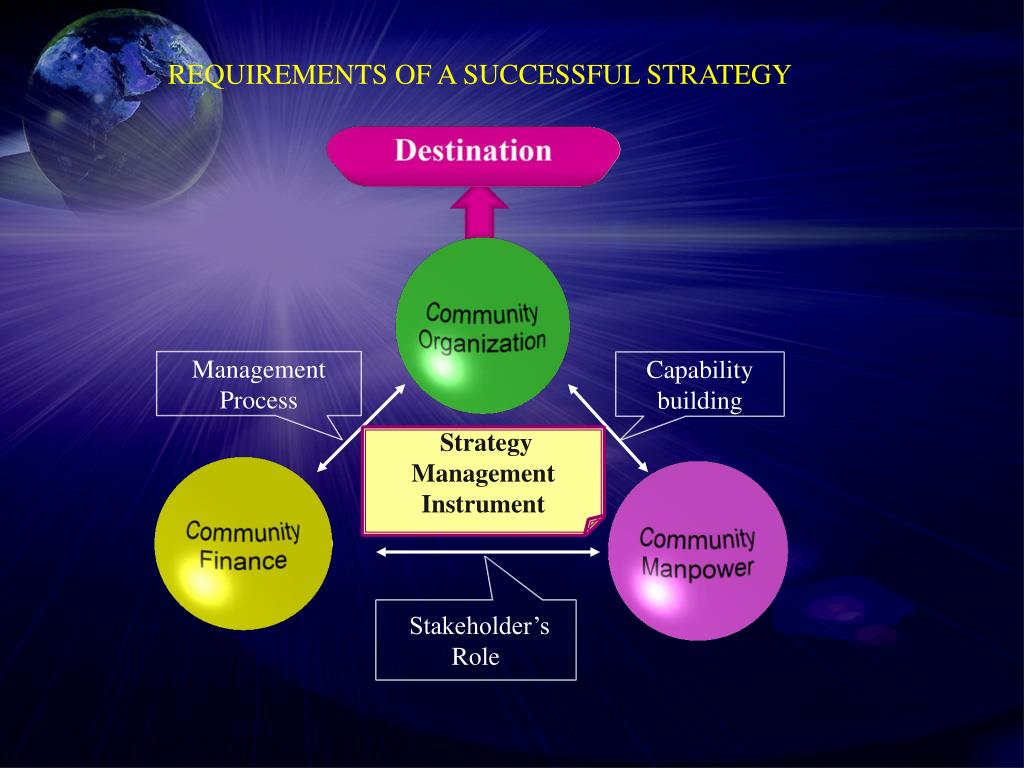 REQUIREMENTS OF A SUCCESSFUL STRATEGY

Destination

Community Organization

Management Process

Capability building

Strategy Management Instrument

Community Finance

Community Manpower

Stakeholder’s Role